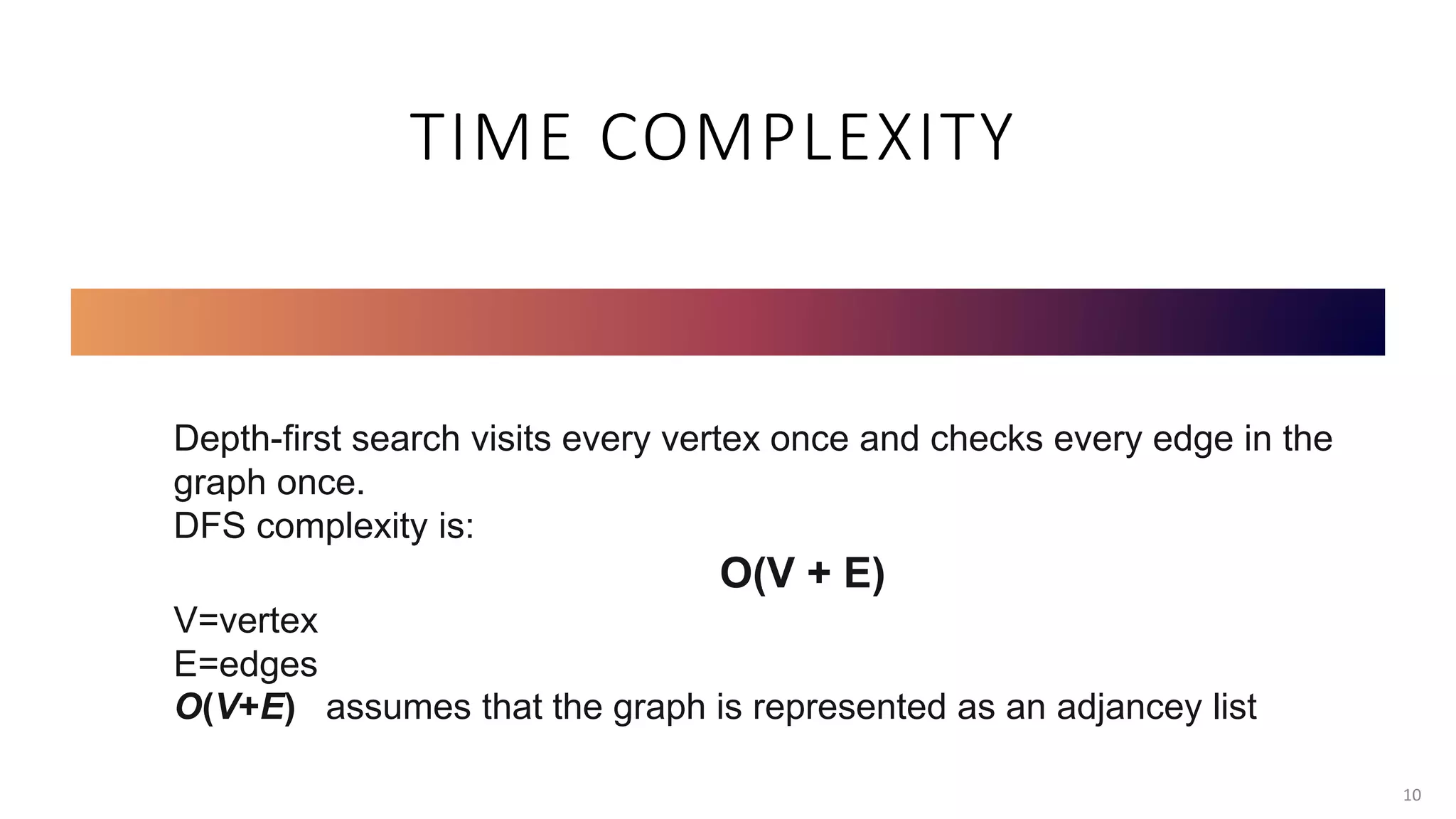 TIME COMPLEXITY

Depth-first search visits every vertex once and checks every edge in the graph once.
DFS complexity is:

$O(V + E)$

V=vertex
E=edges
$O(V+E)$ assumes that the graph is represented as an adjancey list

10